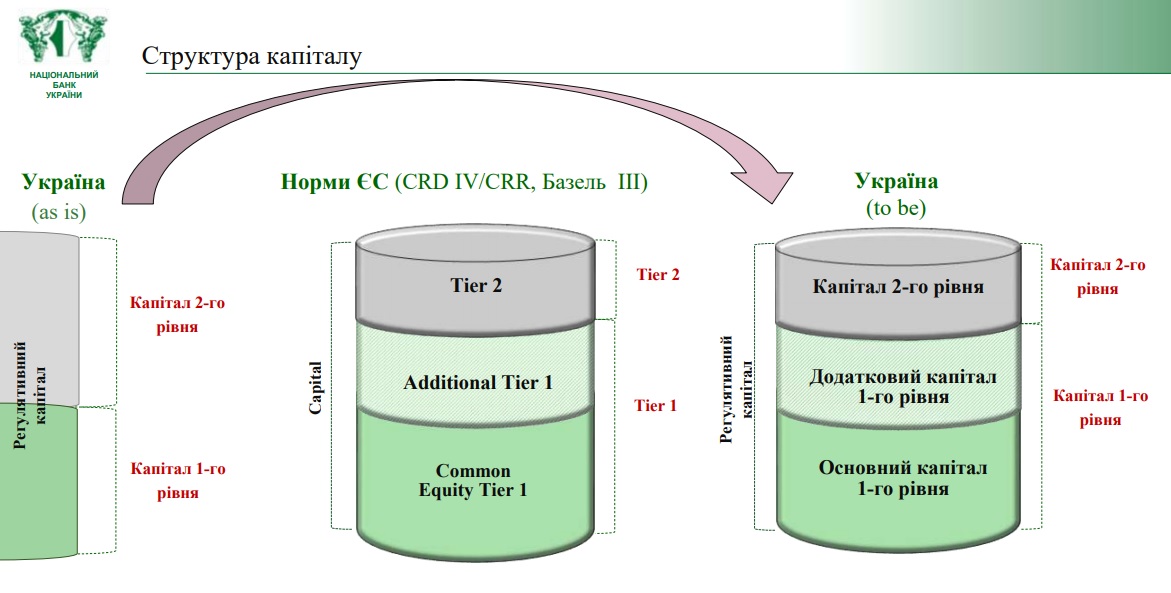 НАЦІОНАЛЬНИЙ БАНК УКРАЇНИ

Структура капіталу

Україна
(as is)

Регулятивний капітал

Капітал 2-го рівня

Капітал 1-го рівня

Норми ЄС (CRD IV/CRR, Базель III)

Capital

Tier 2

Additional Tier 1

Common Equity Tier 1

Tier 2

Tier 1

Україна
(to be)

Регулятивний капітал

Капітал 2-го рівня

Додатковий капітал 1-го рівня

Основний капітал 1-го рівня

Капітал 2-го рівня

Капітал 1-го рівня